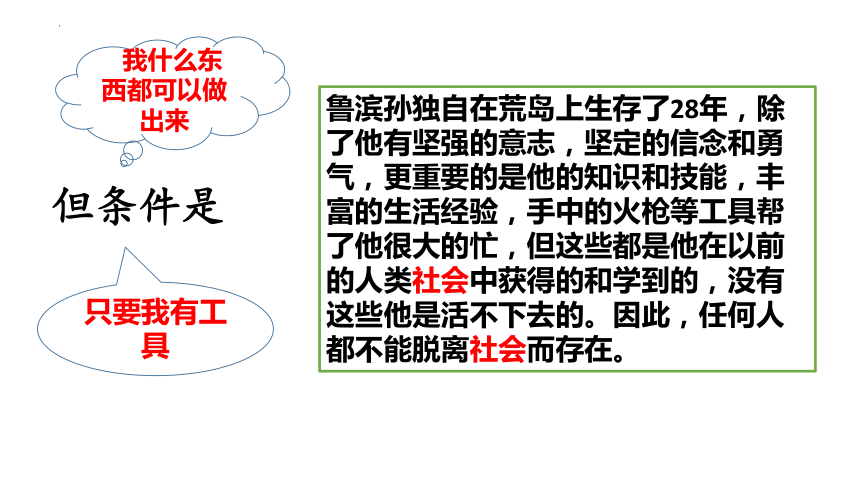 我什么东西都可以做出来

但条件是

只要我有工具

鲁滨孙独自在荒岛上生存了28年，除了他有坚强的意志，坚定的信念和勇气，更重要的是他的知识和技能，丰富的生活经验，手中的火枪等工具帮了他很大的忙，但这些都是他在以前的人类社会中获得的和学到的，没有这些他是活不下去的。因此，任何人都不能脱离社会而存在。